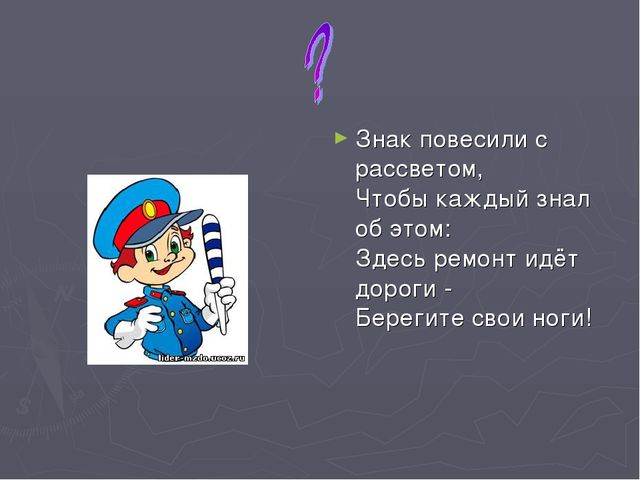 ?

Знак повесили с рассветом,
Чтобы каждый знал об этом:
Здесь ремонт идёт дороги -
Берегите свои ноги!

lider-mzdo.ucoz.ru